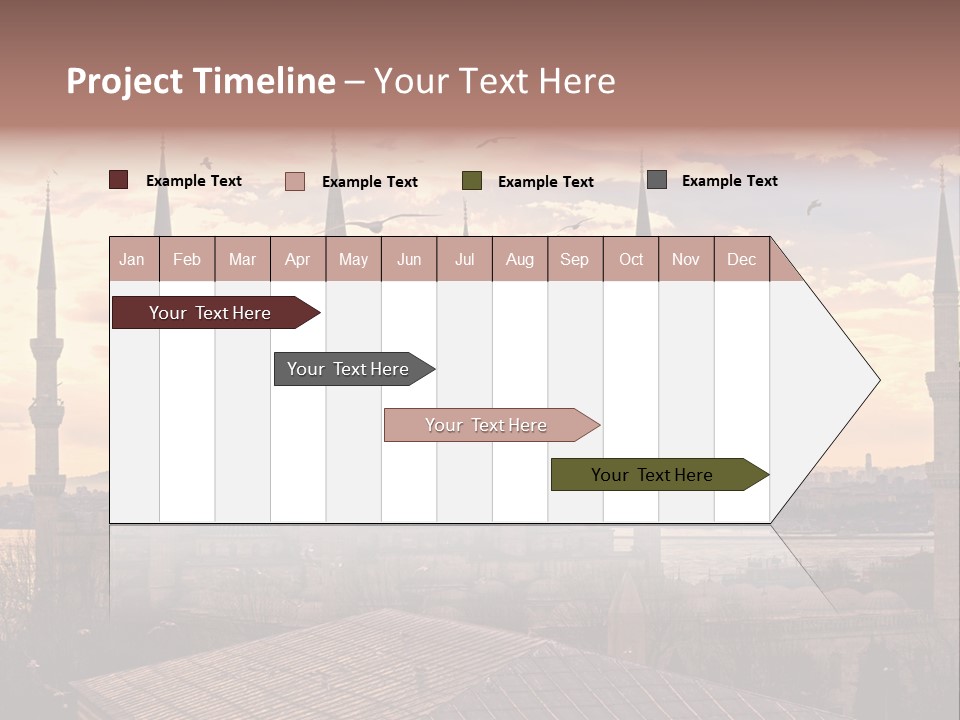 Project Timeline – Your Text Here

Example Text Example Text Example Text Example Text

| Jan | Feb | Mar | Apr | May | Jun | Jul | Aug | Sep | Oct | Nov | Dec |
|---|---|---|---|---|---|---|---|---|---|---|---|

Your Text Here

Your Text Here

Your Text Here

Your Text Here